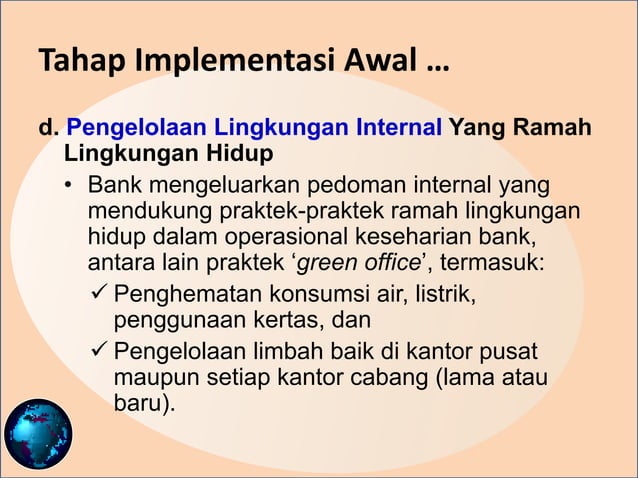 Tahap Implementasi Awal …

d. Pengelolaan Lingkungan Internal Yang Ramah Lingkungan Hidup

• Bank mengeluarkan pedoman internal yang mendukung praktek-praktek ramah lingkungan hidup dalam operasional keseharian bank, antara lain praktek ‘green office’, termasuk:

✓ Penghematan konsumsi air, listrik, penggunaan kertas, dan

✓ Pengelolaan limbah baik di kantor pusat maupun setiap kantor cabang (lama atau baru).